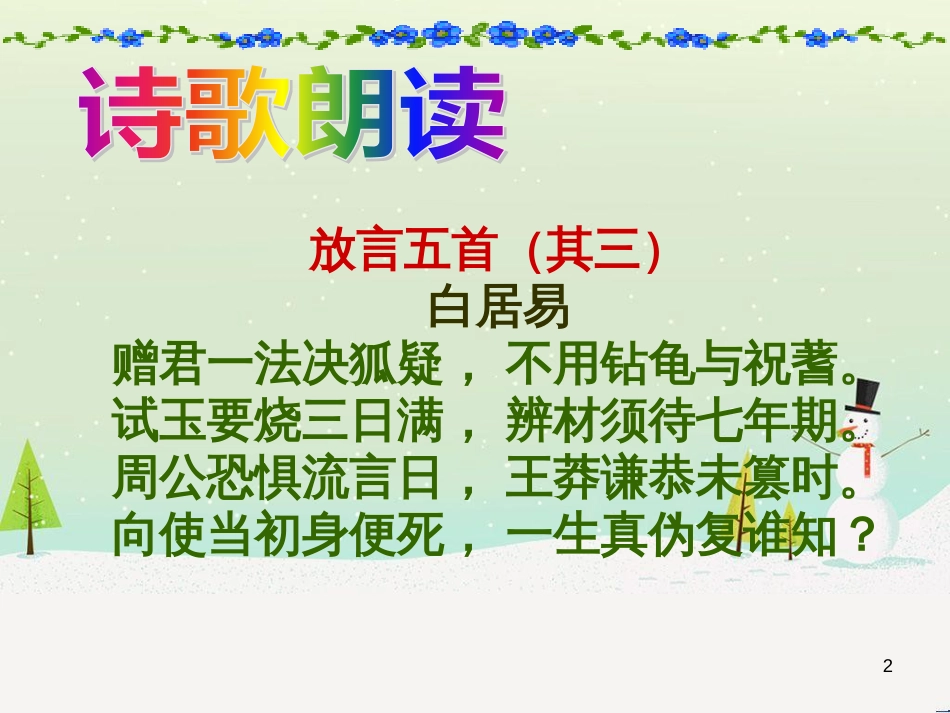 诗歌朗读

放言五首（其三）
白居易

赠君一法决狐疑，不用钻龟与祝蓍。
试玉要烧三日满，辨材须待七年期。
周公恐惧流言日，王莽谦恭未篡时。
向使当初身便死，一生真伪复谁知？

2